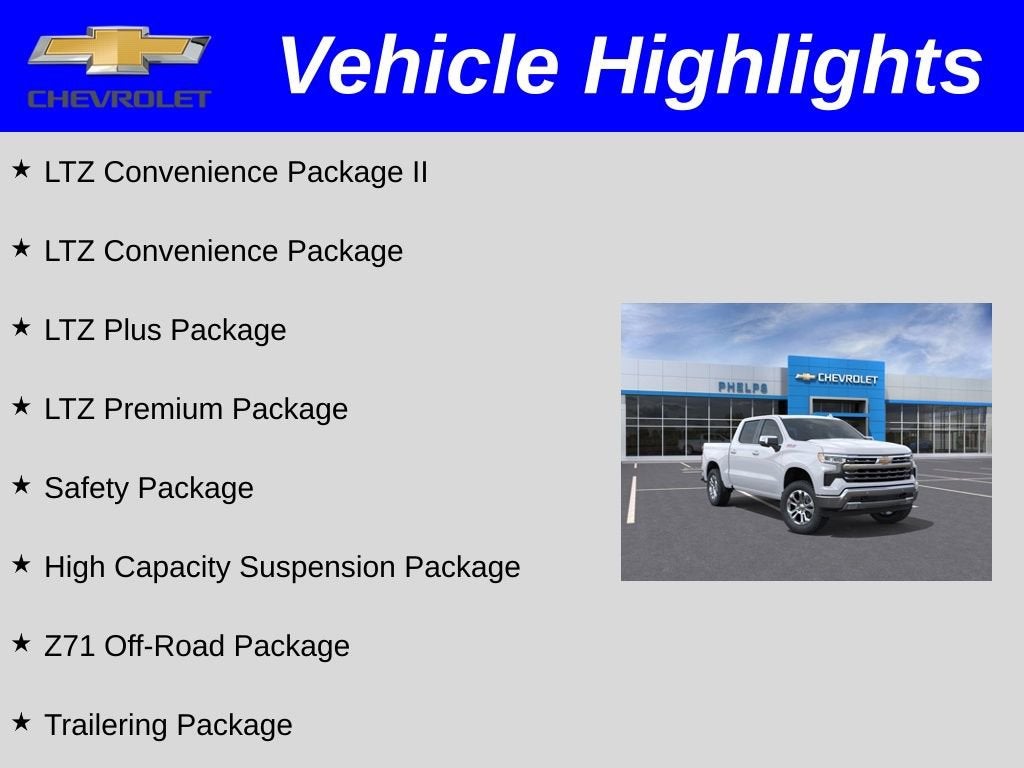 CHEVROLET

Vehicle Highlights

★ LTZ Convenience Package II

★ LTZ Convenience Package

★ LTZ Plus Package

★ LTZ Premium Package

★ Safety Package

★ High Capacity Suspension Package

★ Z71 Off-Road Package

★ Trailering Package

PHELPS

CHEVROLET